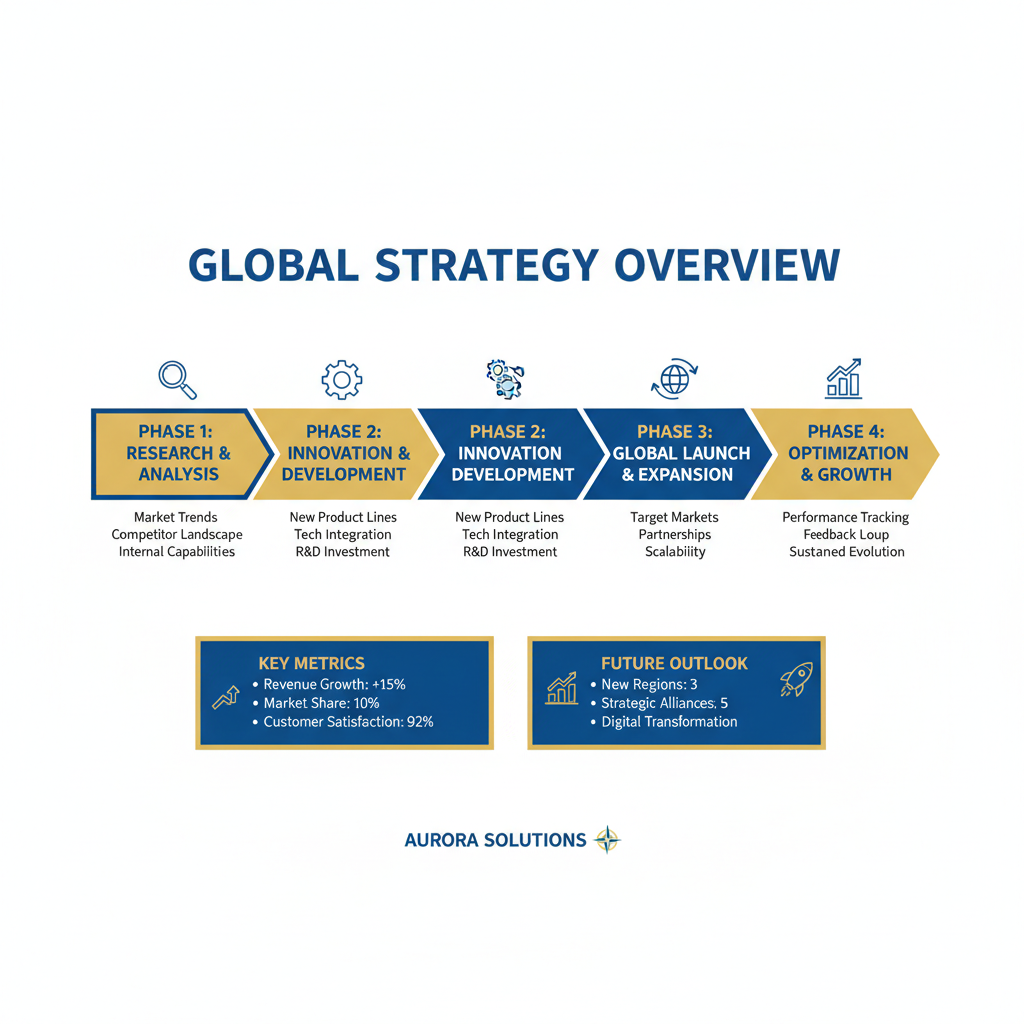 GLOBAL STRATEGY OVERVIEW

PHASE 1: RESEARCH & ANALYSIS

Market Trends
Competitor Landscape
Internal Capabilities

PHASE 2: INNOVATION & DEVELOPMENT

New Product Lines
Tech Integration
R&D Investment

PHASE 2: INNOVATION DEVELOPMENT

New Product Lines
Tech Integration
R&D Investment

PHASE 3: GLOBAL LAUNCH & EXPANSION

Target Markets
Partnerships
Scalabiiity

PHASE 4: OPTIMIZATION & GROWTH

Performance Tracking
Feedback Loup
Sustaned Evolution

KEY METRICS
• Revenue Growth: +15%
• Market Share: 10%
• Customer Satisfaction: 92%

FUTURE OUTLOOK
• New Regions: 3
• Strategic Alliances. 5
• Digital Transformation

AURORA SOLUTIONS